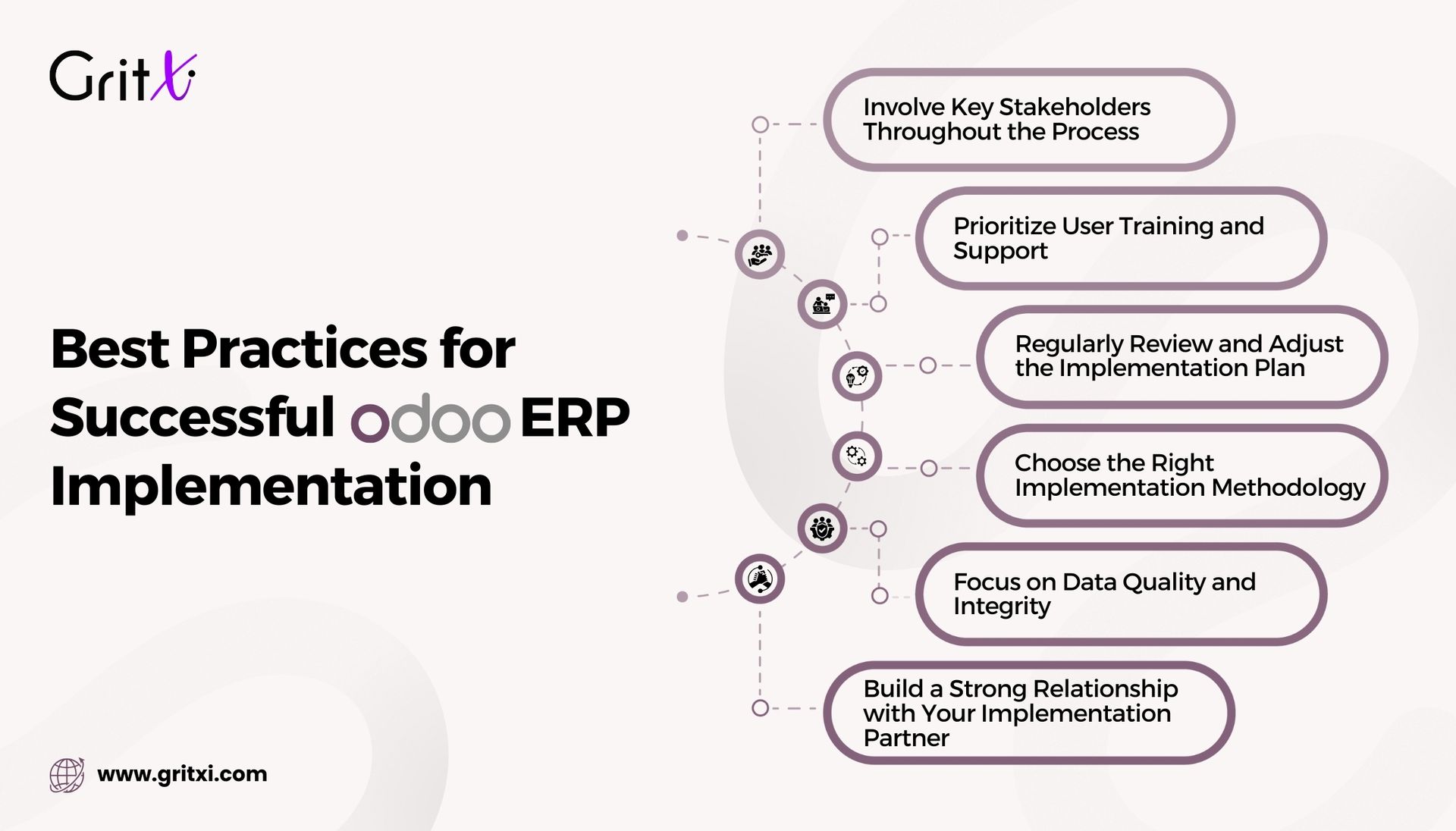 GritXi

Best Practices for Successful odoo ERP Implementation

Involve Key Stakeholders Throughout the Process

Prioritize User Training and Support

Regularly Review and Adjust the Implementation Plan

Choose the Right Implementation Methodology

Focus on Data Quality and Integrity

Build a Strong Relationship with Your Implementation Partner

www.gritxi.com